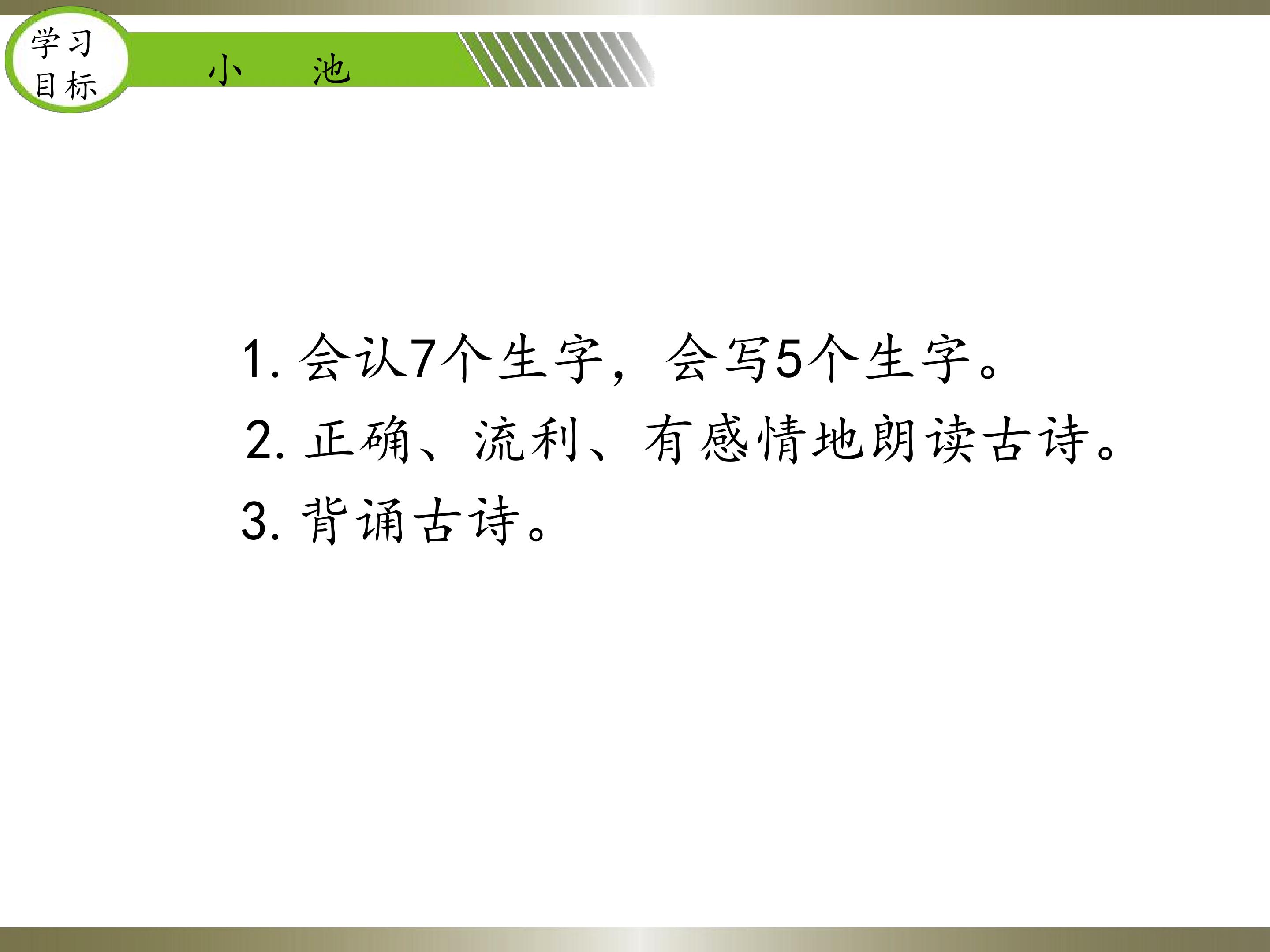 学习
目标

小 池

1.会认7个生字，会写5个生字。

2.正确、流利、有感情地朗读古诗。

3.背诵古诗。